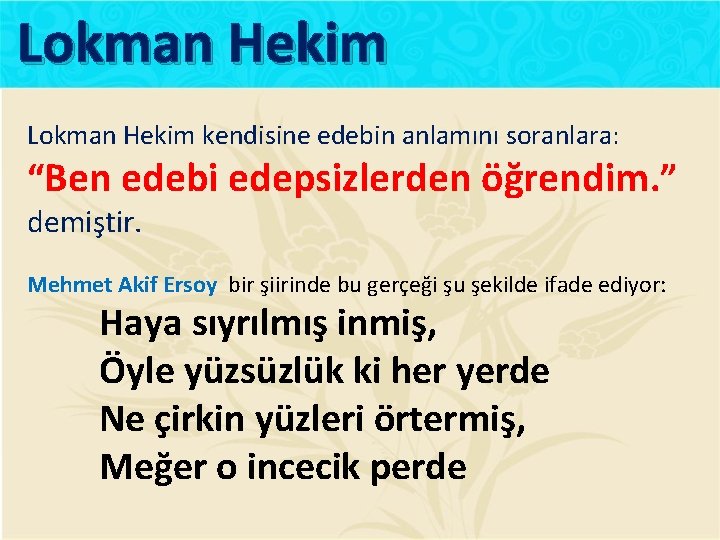 Lokman Hekim

Lokman Hekim kendisine edebin anlamını soranlara:
“Ben edebi edepsizlerden öğrendim.”
demiştir.

Mehmet Akif Ersoy bir şiirinde bu gerçeği şu şekilde ifade ediyor:

Haya sıyrılmış inmiş,
Öyle yüzsüzlük ki her yerde
Ne çirkin yüzleri örtermiş,
Meğer o incecik perde